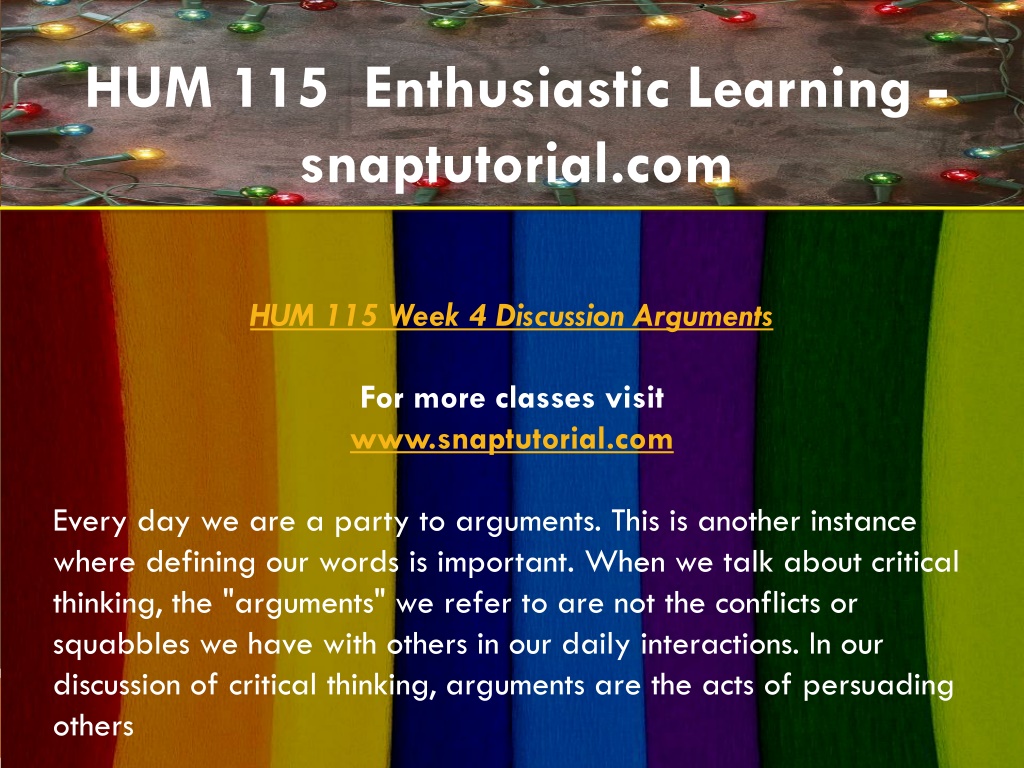 HUM 115 Enthusiastic Learning - snaptutorial.com

HUM 115 Week 4 Discussion Arguments

For more classes visit
www.snaptutorial.com

Every day we are a party to arguments. This is another instance where defining our words is important. When we talk about critical thinking, the "arguments" we refer to are not the conflicts or squabbles we have with others in our daily interactions. In our discussion of critical thinking, arguments are the acts of persuading others